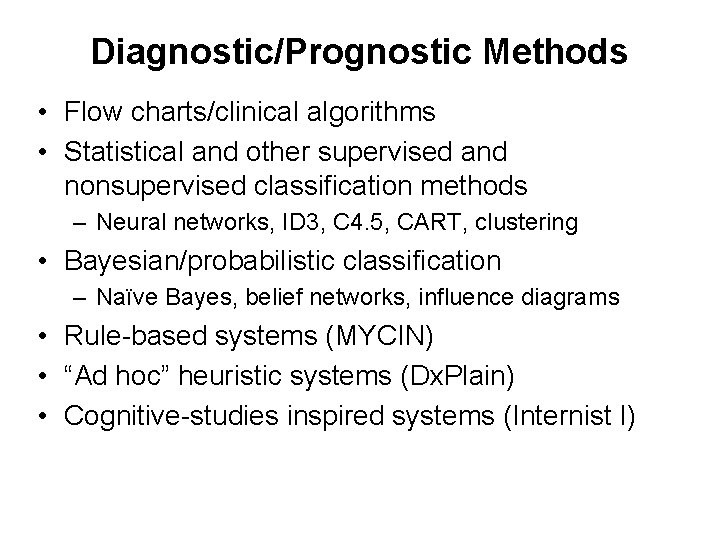 Diagnostic/Prognostic Methods

• Flow charts/clinical algorithms
• Statistical and other supervised and nonsupervised classification methods
– Neural networks, ID3, C4.5, CART, clustering
• Bayesian/probabilistic classification
– Naïve Bayes, belief networks, influence diagrams
• Rule-based systems (MYCIN)
• “Ad hoc” heuristic systems (DxPlain)
• Cognitive-studies inspired systems (Internist I)